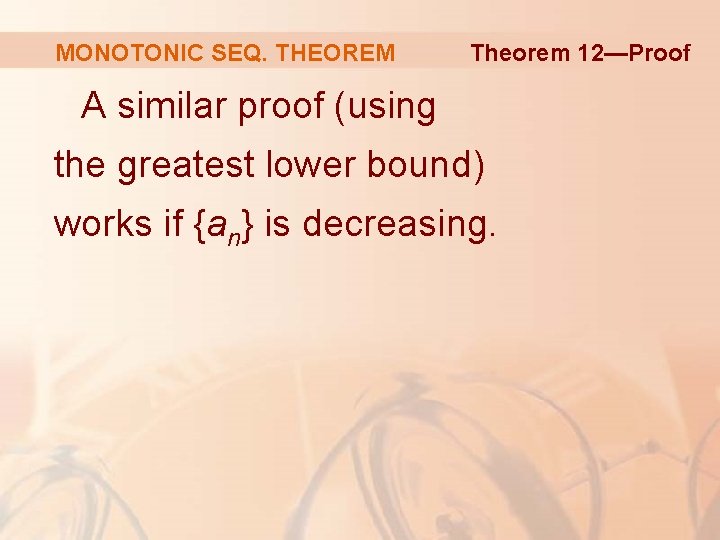 MONOTONIC SEQ. THEOREM

Theorem 12—Proof

A similar proof (using the greatest lower bound) works if $\{a_n\}$ is decreasing.